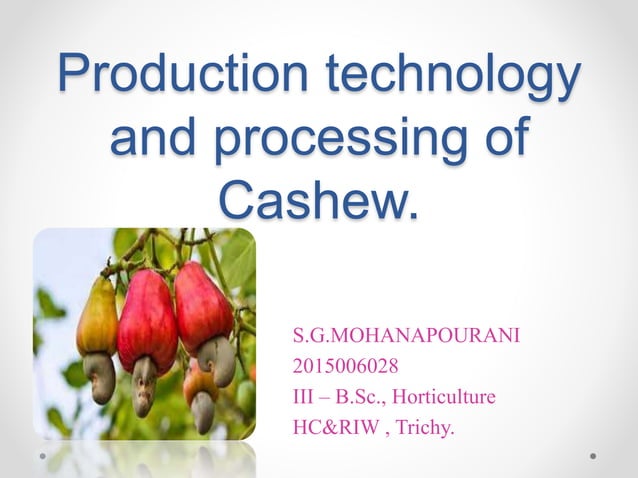 Production technology and processing of Cashew.

S.G.MOHANAPOURANI
2015006028
III – B.Sc., Horticulture
HC&RIW , Trichy.